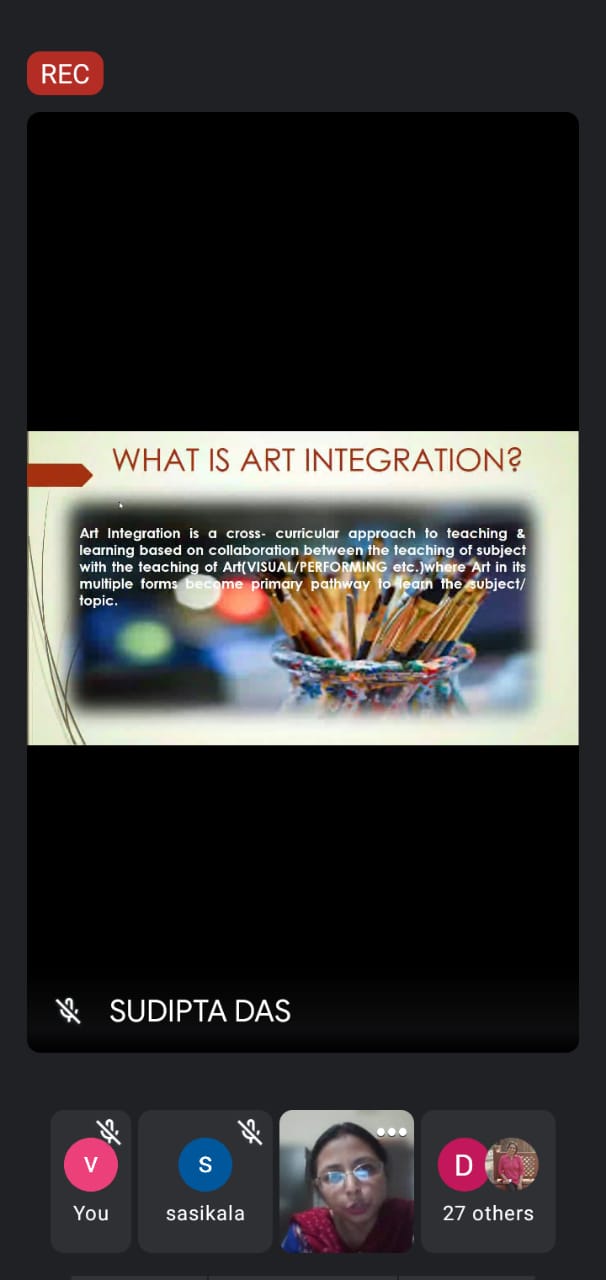 REC

WHAT IS ART INTEGRATION?

Art Integration is a cross- curricular approach to teaching & learning based on collaboration between the teaching of subject with the teaching of Art(VISUAL/PERFORMING etc.)where Art in its multiple forms become primary pathway to learn the subject/ topic.

SUDIPTA DAS

V
You

S
sasikala

D
27 others